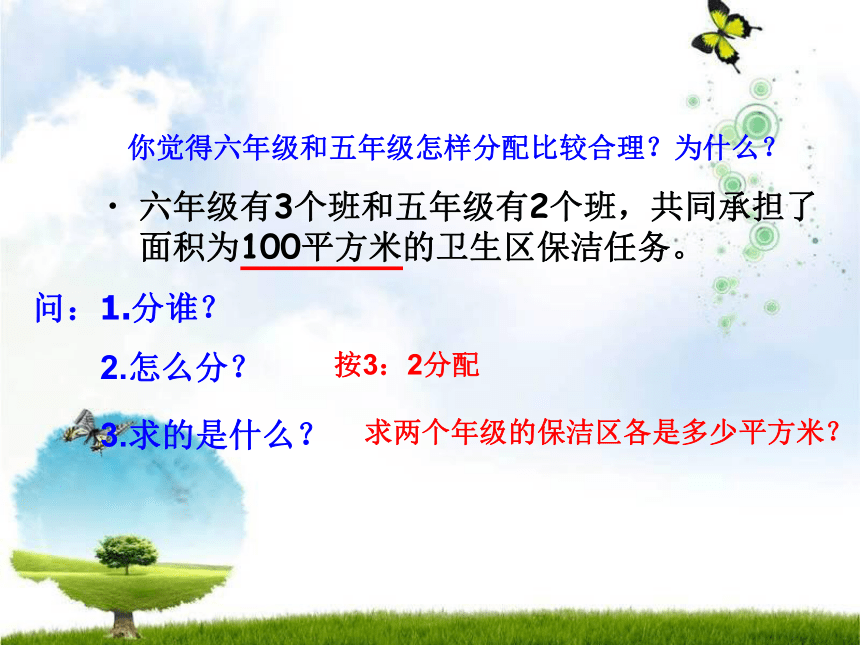 你觉得六年级和五年级怎样分配比较合理？为什么？

• 六年级有3个班和五年级有2个班，共同承担了面积为100平方米的卫生区保洁任务。

问：1.分谁？

2.怎么分？ 按3：2分配

3.求的是什么？ 求两个年级的保洁区各是多少平方米？